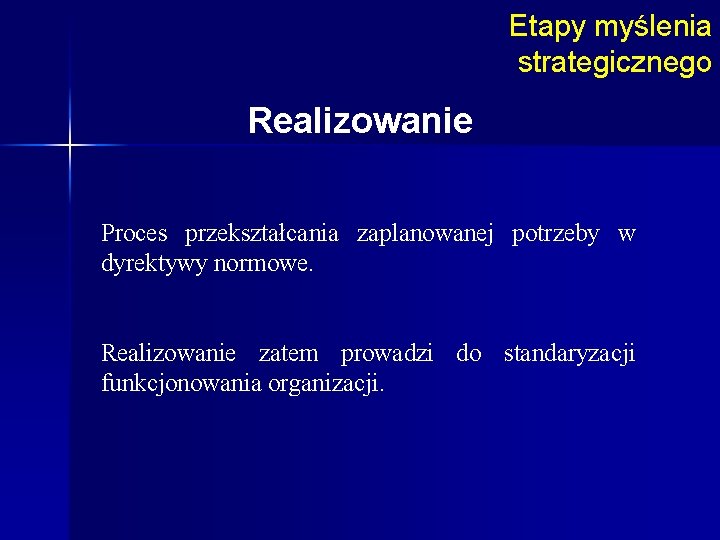 Etapy myślenia strategicznego

Realizowanie

Proces przekształcania zaplanowanej potrzeby w dyrektywy normowe.

Realizowanie zatem prowadzi do standaryzacji funkcjonowania organizacji.